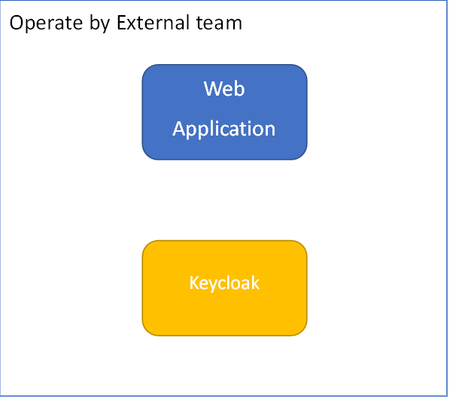 Operate by External team

Web Application

Keycloak